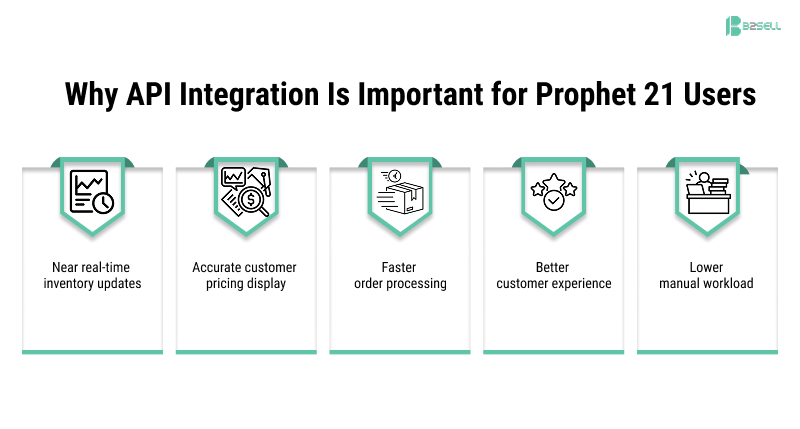 B2SELL

Why API Integration Is Important for Prophet 21 Users

Near real-time inventory updates

Accurate customer pricing display

Faster order processing

Better customer experience

Lower manual workload